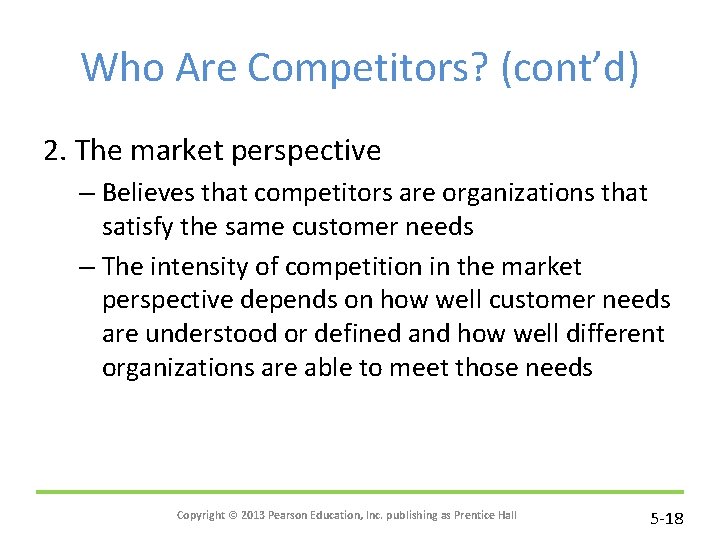 Who Are Competitors? (cont'd)

2. The market perspective

– Believes that competitors are organizations that satisfy the same customer needs

– The intensity of competition in the market perspective depends on how well customer needs are understood or defined and how well different organizations are able to meet those needs

Copyright © 2013 Pearson Education, Inc. publishing as Prentice Hall

5-18